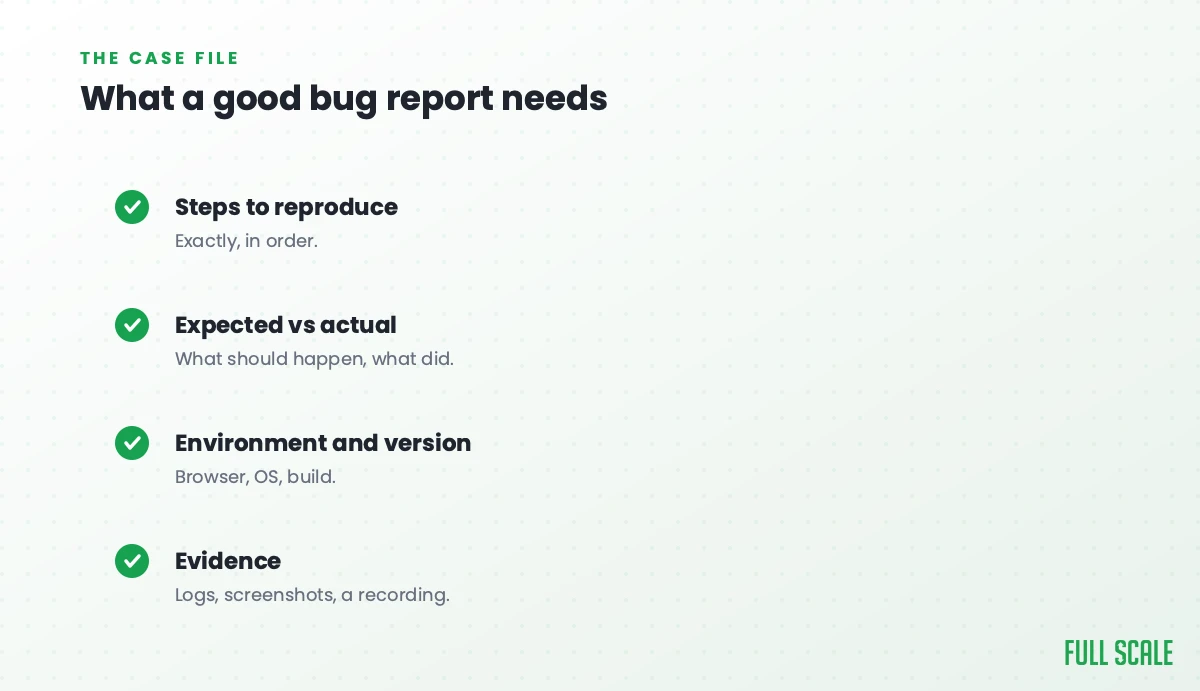 THE CASE FILE
What a good bug report needs

Steps to reproduce
Exactly, in order.

Expected vs actual
What should happen, what did.

Environment and version
Browser, OS, build.

Evidence
Logs, screenshots, a recording.

FULL SCALE